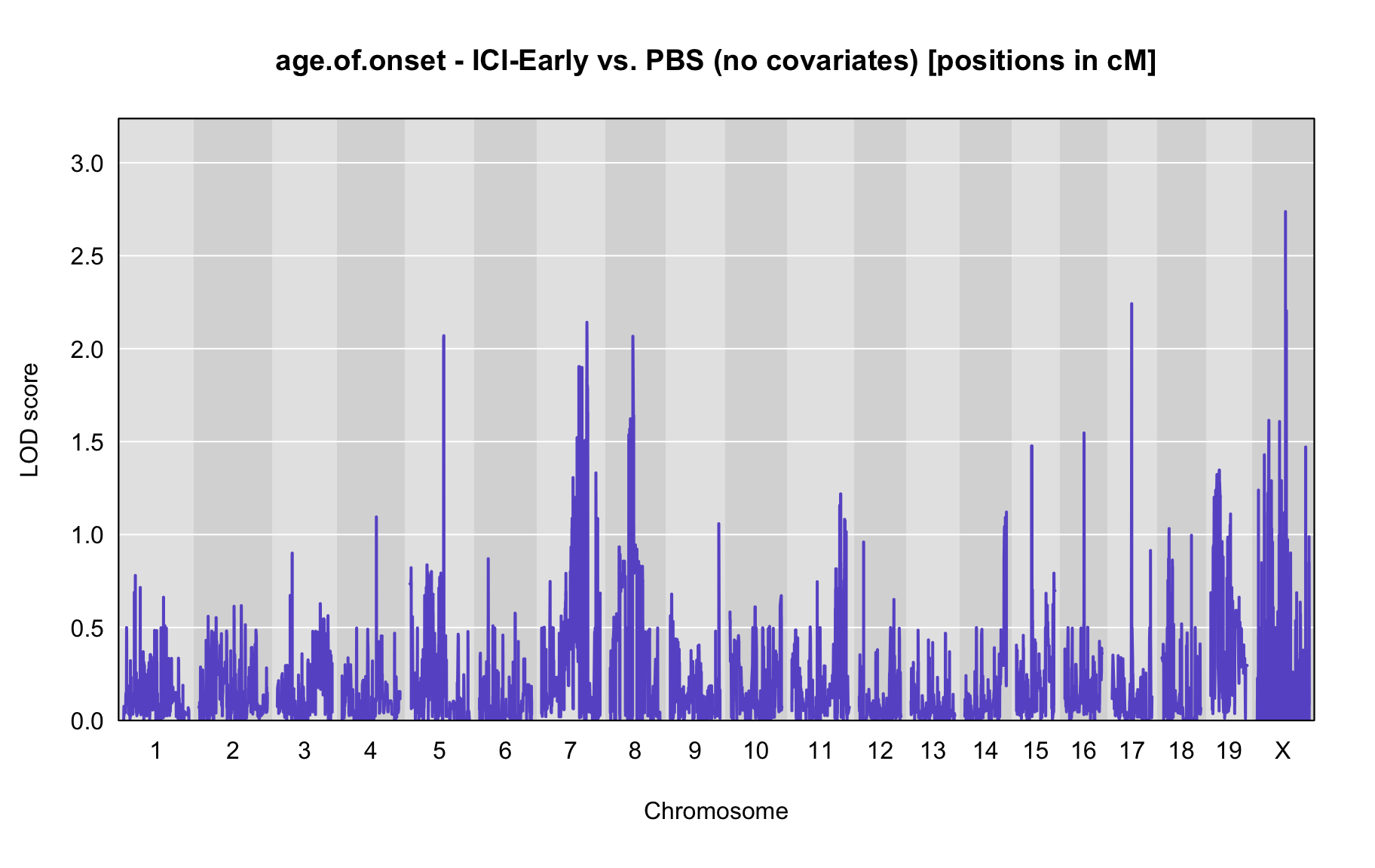 age.of.onset - ICI-Early vs. PBS (no covariates) [positions in cM]

LOD score

3.0
2.5
2.0
1.5
1.0
0.5
0.0

1 2 3 4 5 6 7 8 9 10 11 12 13 14 15 16 17 18 19 X

Chromosome